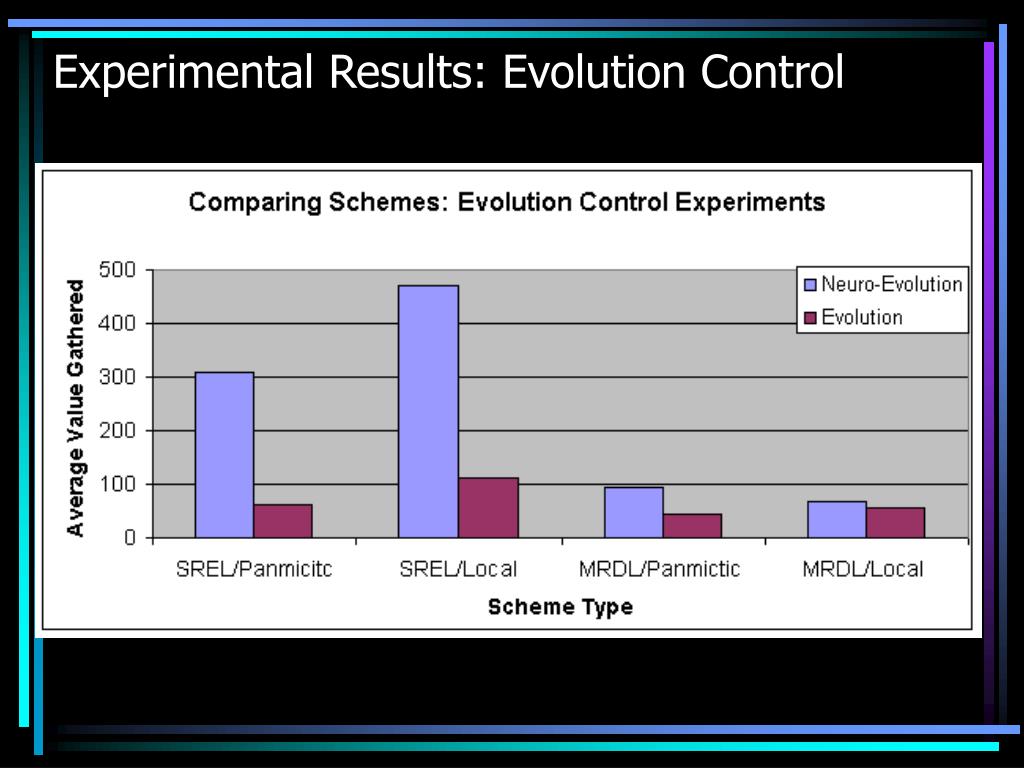 Experimental Results: Evolution Control

Comparing Schemes: Evolution Control Experiments

Average Value Gathered

500
400
300
200
100
0

Neuro-Evolution
Evolution

SREL/Panmicitc
SREL/Local
MRDL/Panmictic
MRDL/Local

Scheme Type